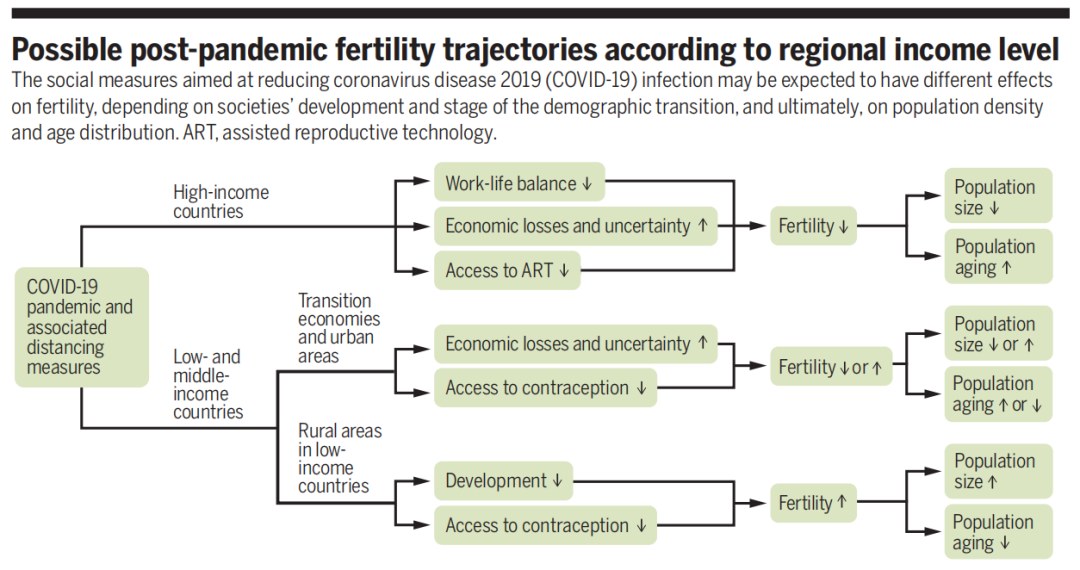 Possible post-pandemic fertility trajectories according to regional income level

The social measures aimed at reducing coronavirus disease 2019 (COVID-19) infection may be expected to have different effects on fertility, depending on societies' development and stage of the demographic transition, and ultimately, on population density and age distribution. ART, assisted reproductive technology.

COVID-19 pandemic and associated distancing measures

High-income countries

Work-life balance ↓

Economic losses and uncertainty ↑

Access to ART ↓

Fertility ↓

Population size ↓

Population aging ↑

Low- and middle-income countries

Transition economies and urban areas

Economic losses and uncertainty ↑

Access to contraception ↓

Fertility ↓ or ↑

Population size ↓ or ↑

Population aging ↑ or ↓

Rural areas in low-income countries

Development ↓

Access to contraception ↓

Fertility ↑

Population size ↑

Population aging ↓